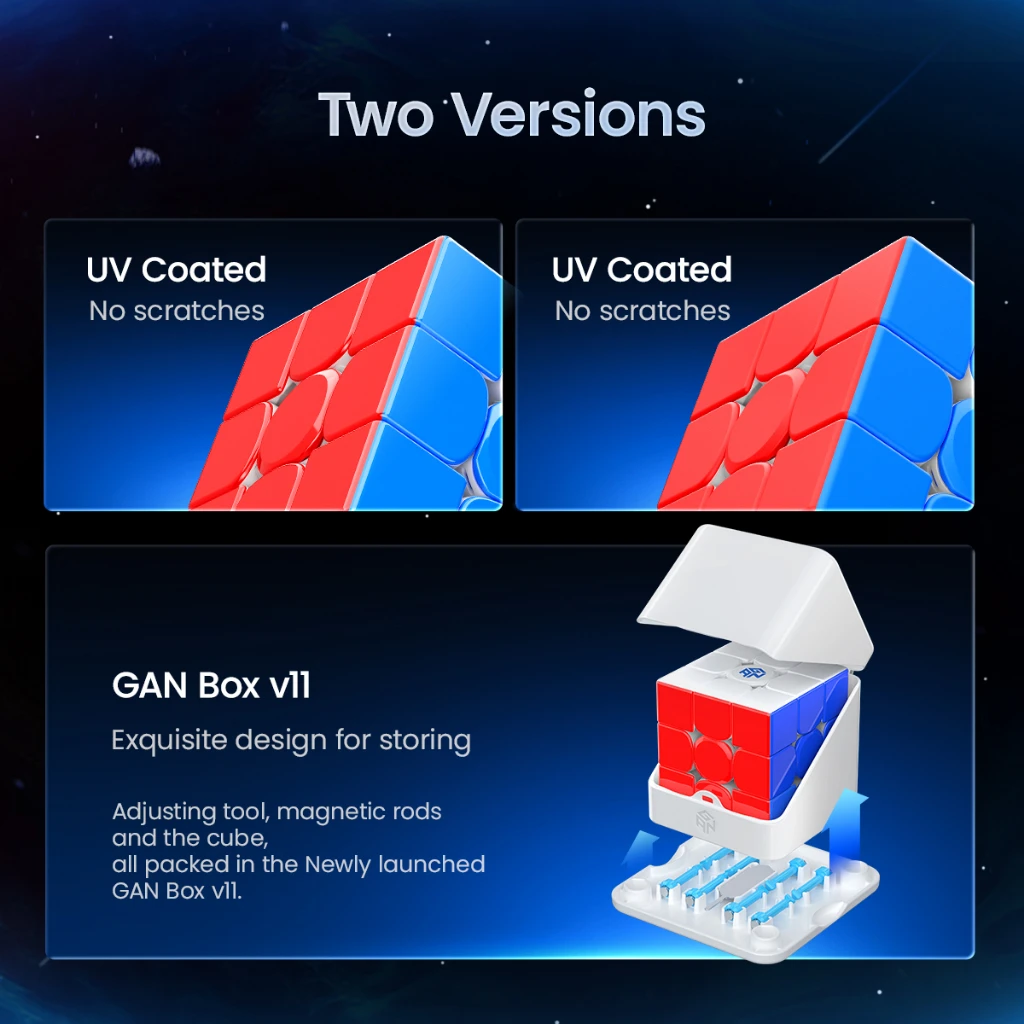 Two Versions

UV Coated
No scratches

UV Coated
No scratches

GAN Box v11

Exquisite design for storing

Adjusting tool, magnetic rods and the cube, all packed in the Newly launched GAN Box v11.